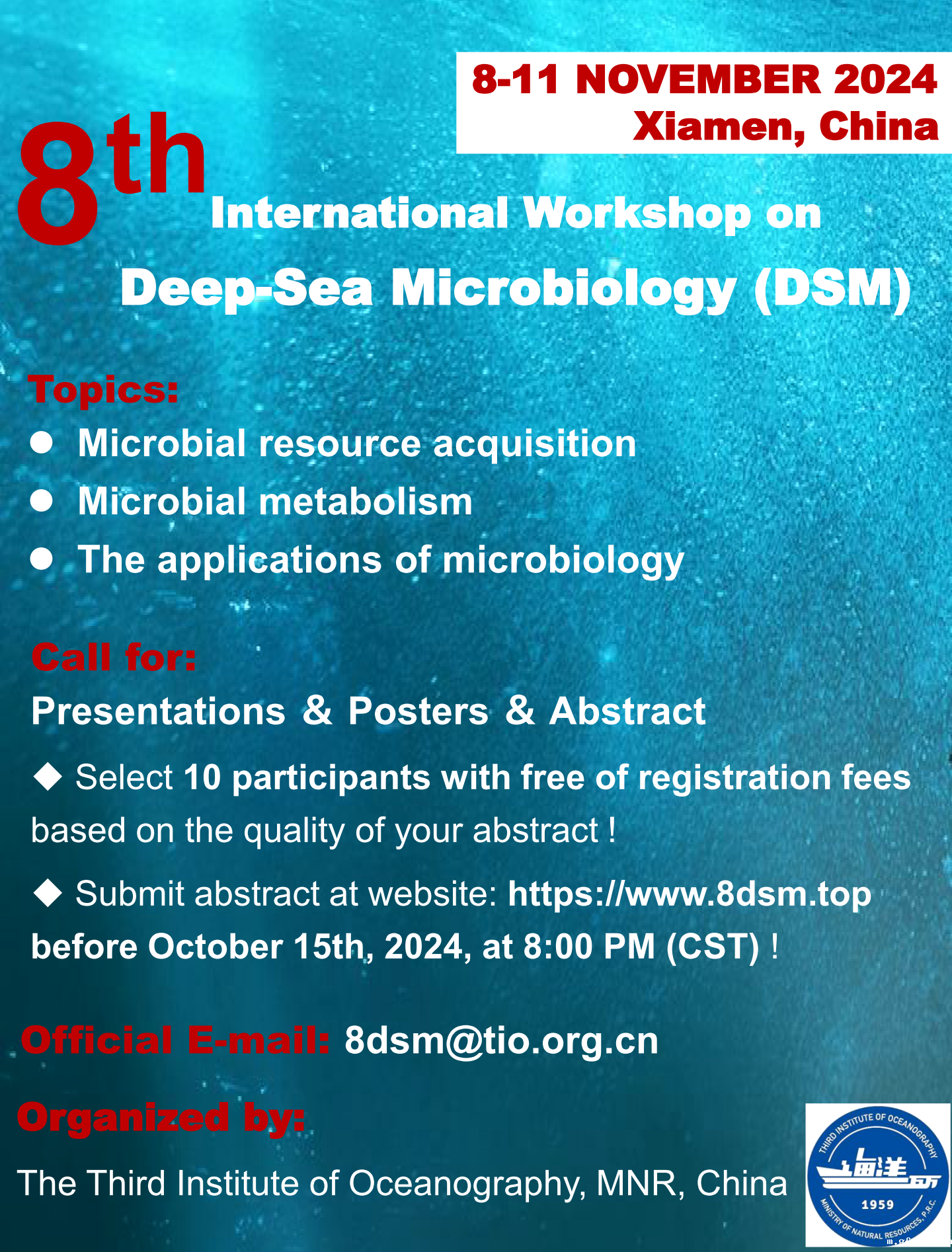 8-11 NOVEMBER 2024
Xiamen, China

8th International Workshop on
Deep-Sea Microbiology (DSM)

Topics:
● Microbial resource acquisition
● Microbial metabolism
● The applications of microbiology

Call for:
Presentations & Posters & Abstract

◆ Select 10 participants with free of registration fees based on the quality of your abstract !

◆ Submit abstract at website: https://www.8dsm.top before October 15th, 2024, at 8:00 PM (CST) !

Official E-mail: 8dsm@tio.org.cn

Organized by:

The Third Institute of Oceanography, MNR, China

THIRD INSTITUTE OF OCEANOGRAPHY
海洋三所
1959
MINISTRY OF NATURAL RESOURCES, P.R.C.